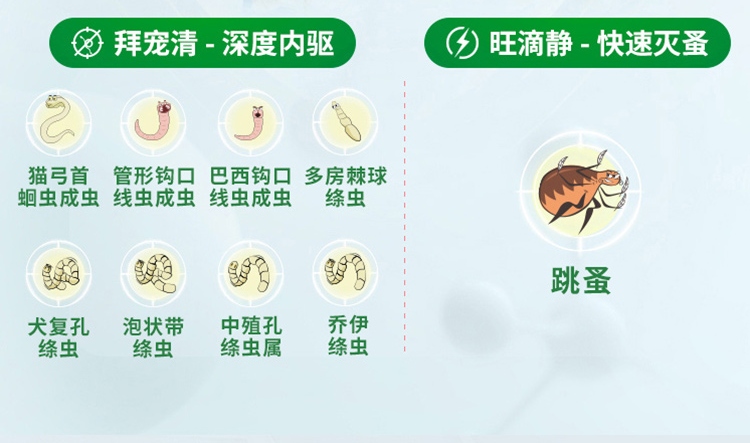 拜宠清 - 深度内驱

猫弓首蛔虫成虫

管形钩口线虫成虫

巴西钩口线虫成虫

多房棘球绦虫

犬复孔绦虫

泡状带绦虫

中殖孔绦虫属

乔伊绦虫

旺滴静 - 快速灭蚤

跳蚤